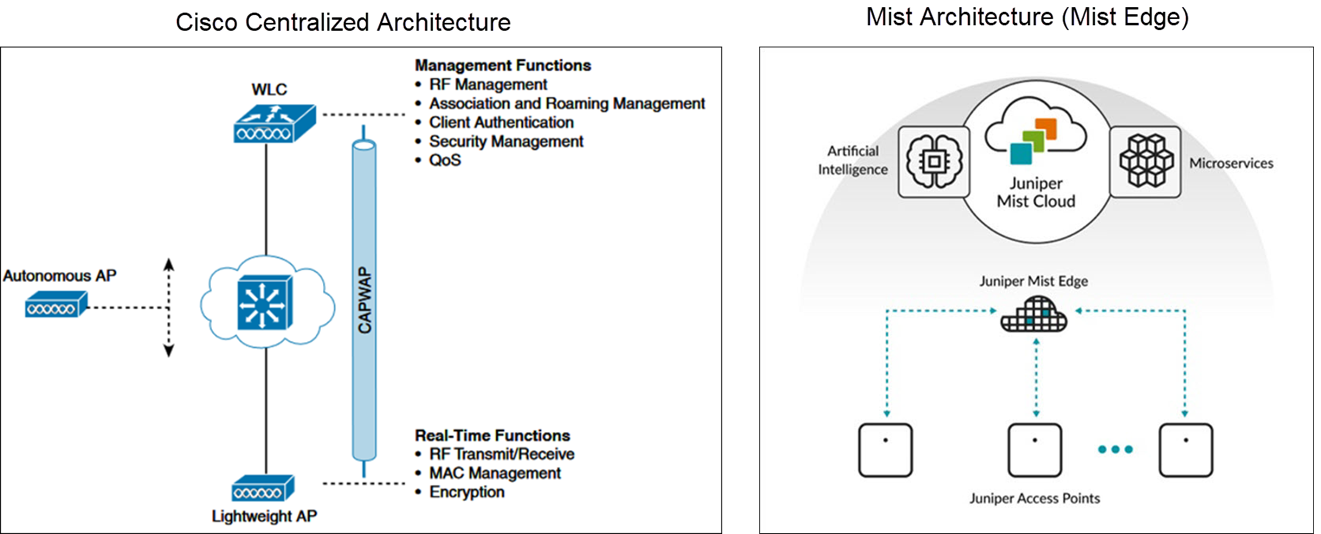 Cisco Centralized Architecture

WLC

Management Functions
• RF Management
• Association and Roaming Management
• Client Authentication
• Security Management
• QoS

Autonomous AP

CAPWAP

Real-Time Functions
• RF Transmit/Receive
• MAC Management
• Encryption

Lightweight AP

Mist Architecture (Mist Edge)

Artificial Intelligence

Juniper Mist Cloud

Microservices

Juniper Mist Edge

Juniper Access Points